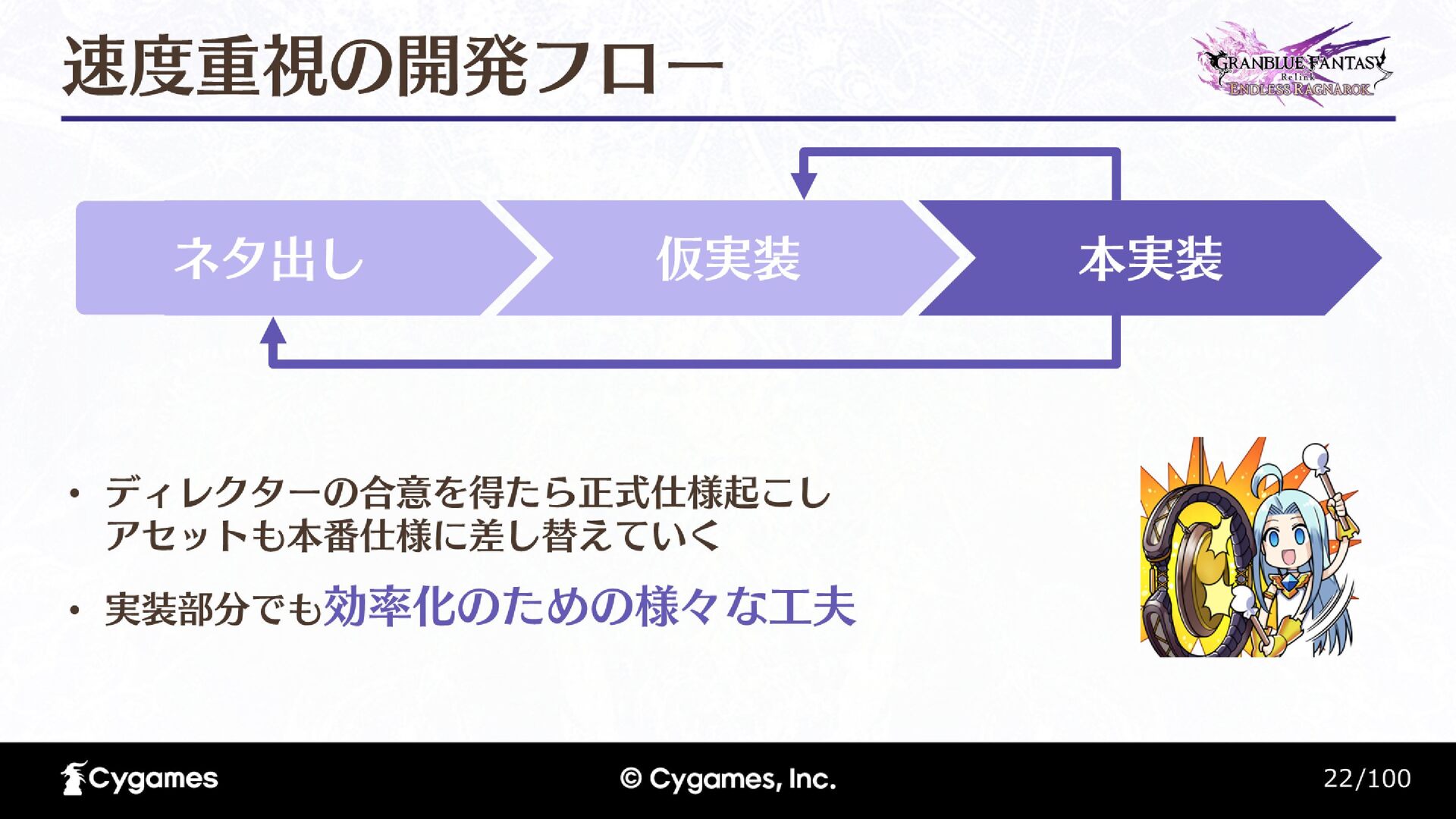 速度重視の開発フロー

GRANBLUE FANTASY Relink ENDLESS RAGNAROK

ネタ出し

仮実装

本実装

• ディレクターの合意を得たら正式仕様起こし アセットも本番仕様に差し替えていく

• 実装部分でも効率化のための様々な工夫

Cygames

© Cygames, Inc.

22/100